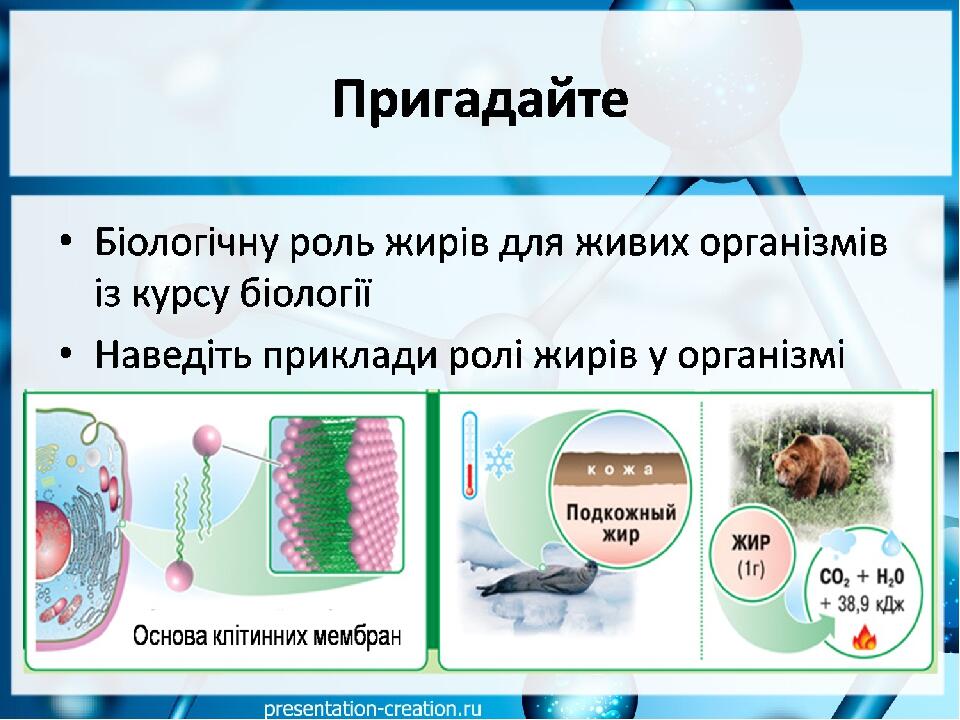 Пригадайте

• Біологічну роль жирів для живих організмів із курсу біології
• Наведіть приклади ролі жирів у організмі

Основа клітинних мембран

кожа

Подкожный жир

ЖИР
(1г)

$CO_2 + H_2O$
+ 38,9 кДж

presentation-creation.ru